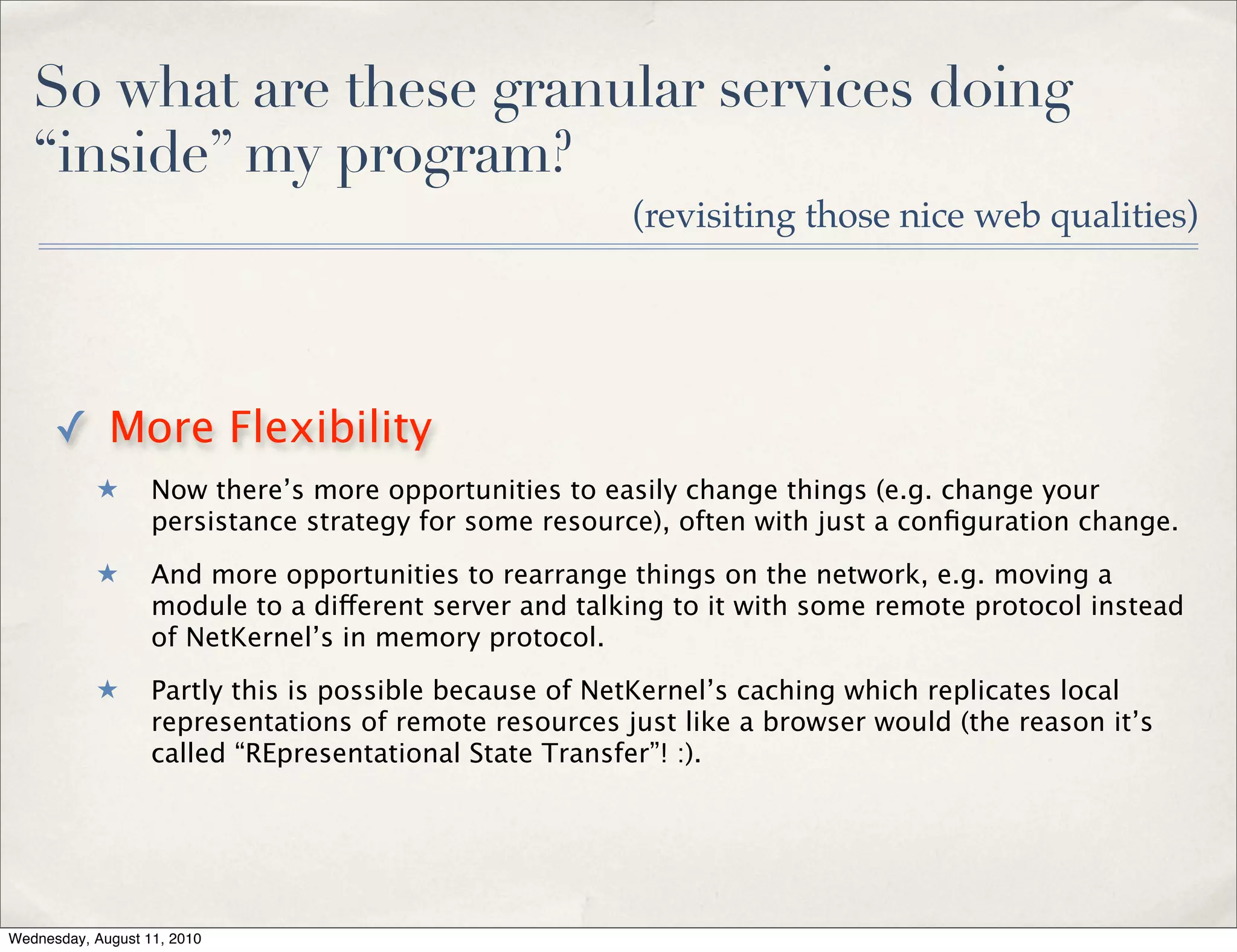 So what are these granular services doing “inside” my program?

(revisiting those nice web qualities)

✓ More Flexibility

★ Now there’s more opportunities to easily change things (e.g. change your persistance strategy for some resource), often with just a configuration change.

★ And more opportunities to rearrange things on the network, e.g. moving a module to a different server and talking to it with some remote protocol instead of NetKernel’s in memory protocol.

★ Partly this is possible because of NetKernel’s caching which replicates local representations of remote resources just like a browser would (the reason it’s called “REpresentational State Transfer”! :).

Wednesday, August 11, 2010